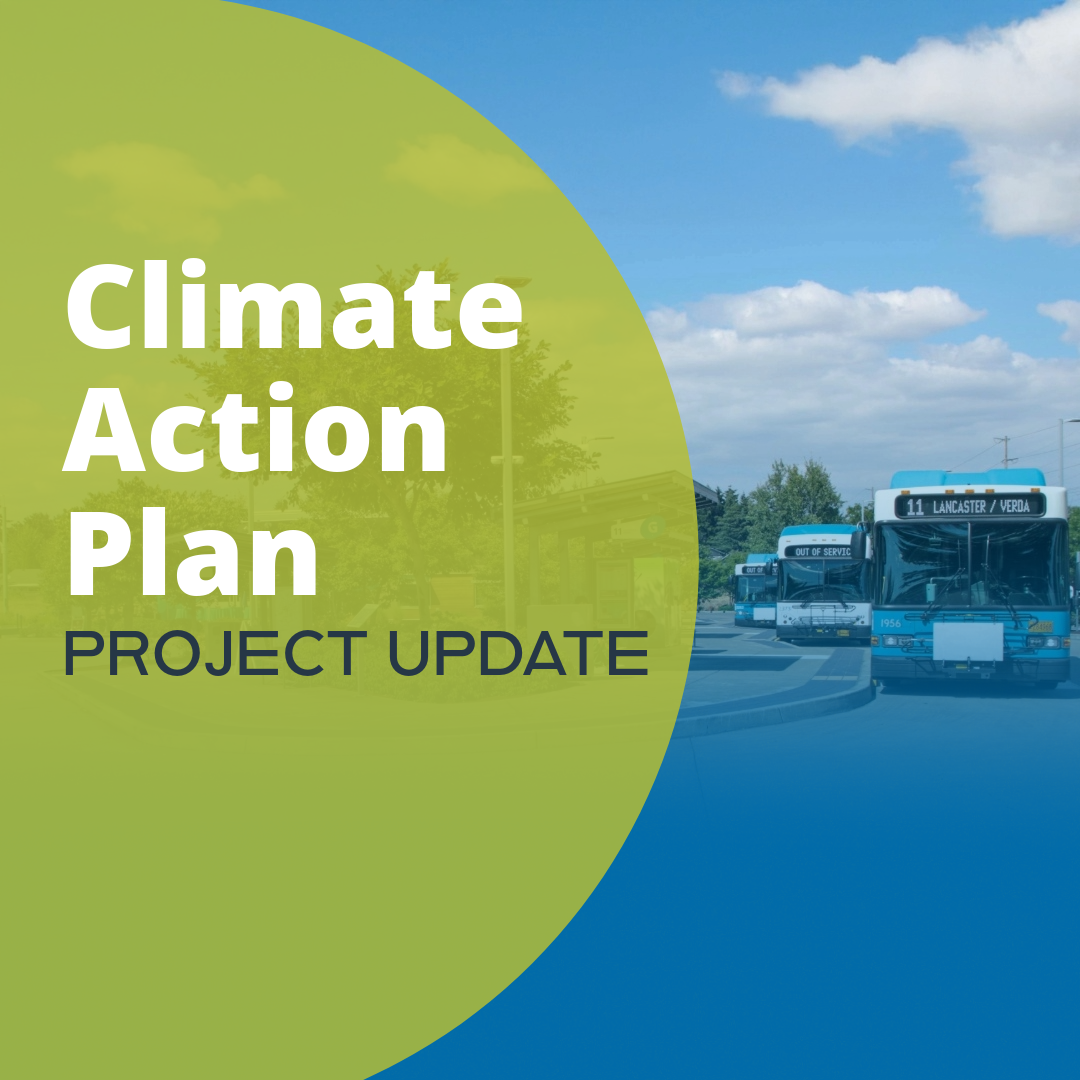 Climate Action Plan
PROJECT UPDATE

11 LANCASTER / VERDA

OUT OF SERVIC

1956